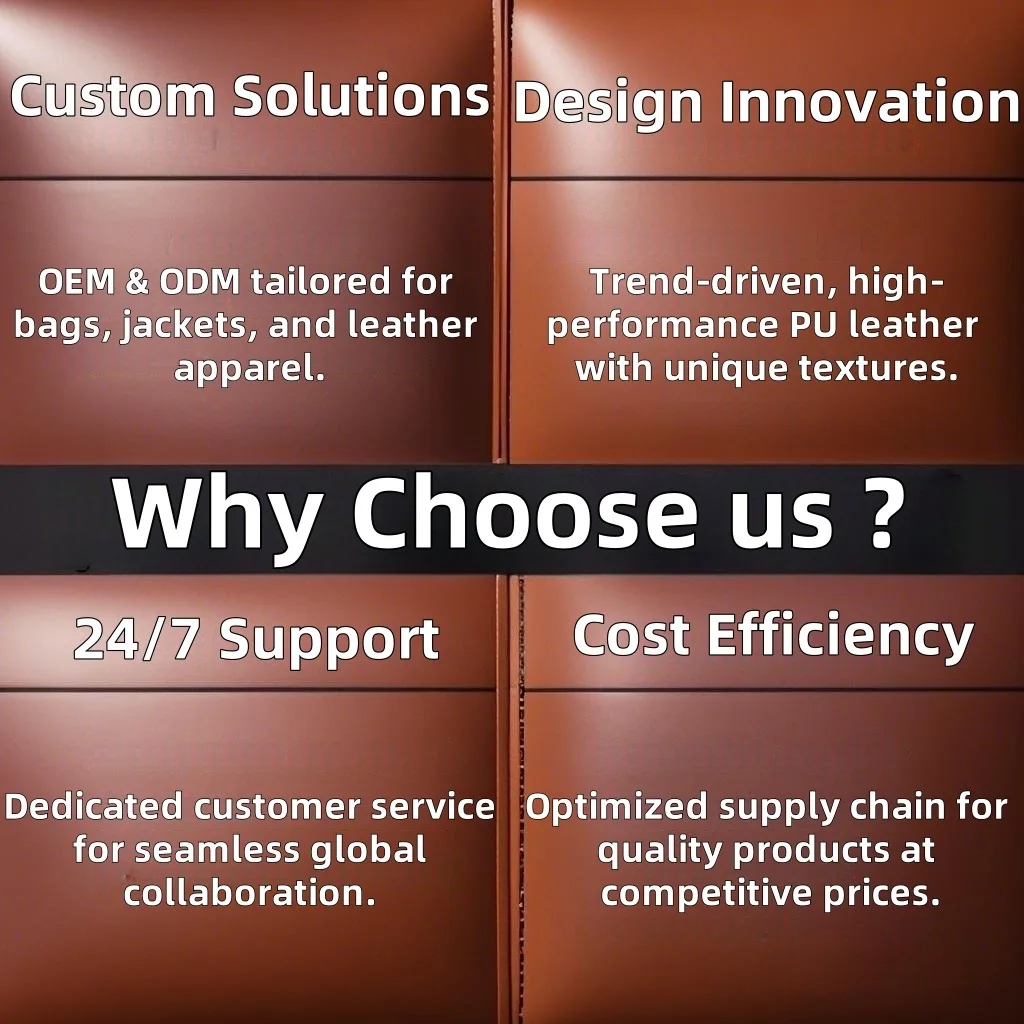 Custom Solutions

OEM & ODM tailored for bags, jackets, and leather apparel.

Design Innovation

Trend-driven, high-performance PU leather with unique textures.

Why Choose us ?

24/7 Support

Dedicated customer service for seamless global collaboration.

Cost Efficiency

Optimized supply chain for quality products at competitive prices.